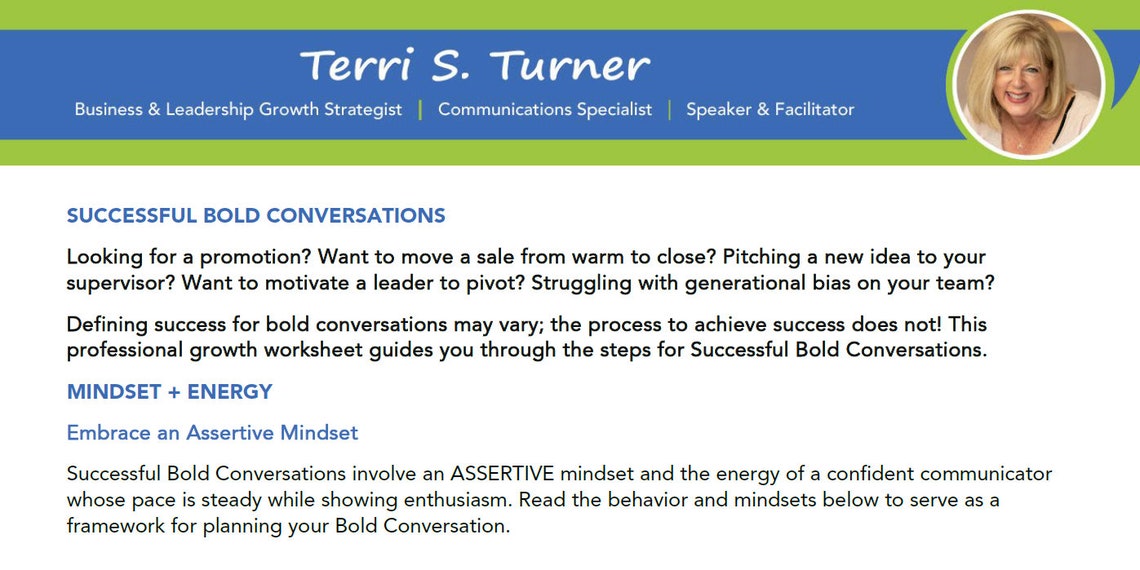 Terri S. Turner

Business & Leadership Growth Strategist | Communications Specialist | Speaker & Facilitator

SUCCESSFUL BOLD CONVERSATIONS

Looking for a promotion? Want to move a sale from warm to close? Pitching a new idea to your supervisor? Want to motivate a leader to pivot? Struggling with generational bias on your team?

Defining success for bold conversations may vary; the process to achieve success does not! This professional growth worksheet guides you through the steps for Successful Bold Conversations.

MINDSET + ENERGY

Embrace an Assertive Mindset

Successful Bold Conversations involve an ASSERTIVE mindset and the energy of a confident communicator whose pace is steady while showing enthusiasm. Read the behavior and mindsets below to serve as a framework for planning your Bold Conversation.